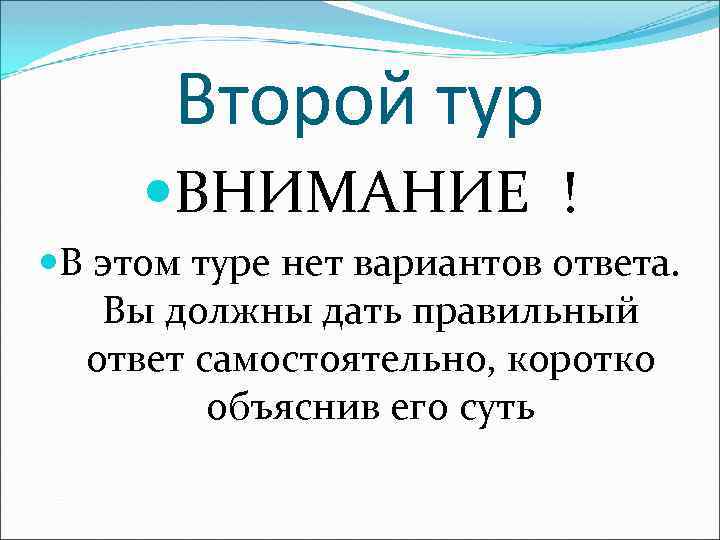 Второй тур

ВНИМАНИЕ !

В этом туре нет вариантов ответа. Вы должны дать правильный ответ самостоятельно, коротко объяснив его суть